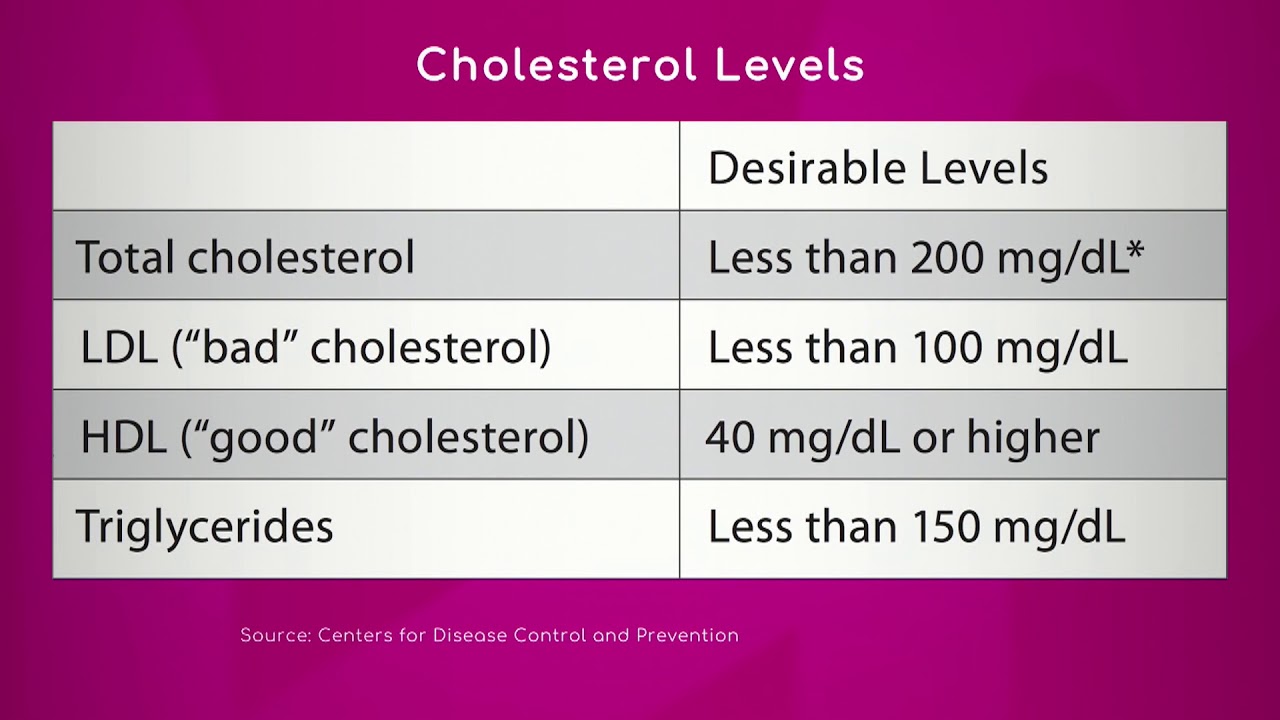 Cholesterol Levels

| | Desirable Levels |
|---|---|
| Total cholesterol | Less than 200 mg/dL* |
| LDL (“bad” cholesterol) | Less than 100 mg/dL |
| HDL (“good” cholesterol) | 40 mg/dL or higher |
| Triglycerides | Less than 150 mg/dL |

Source: Centers for Disease Control and Prevention